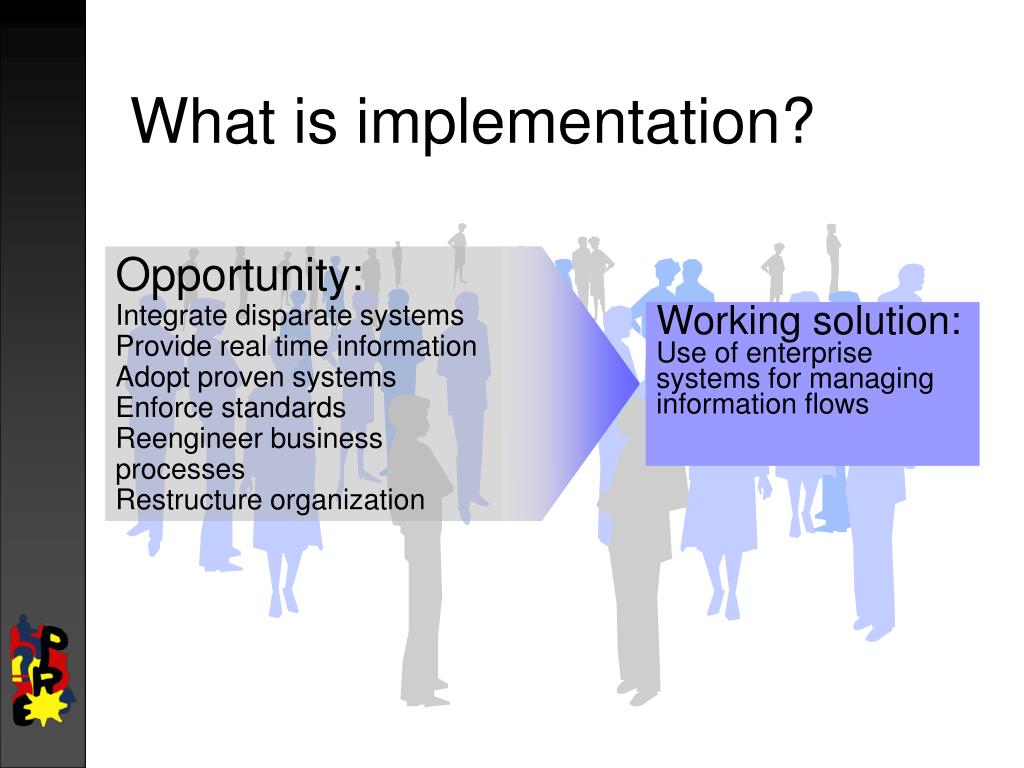 What is implementation?

Opportunity:
Integrate disparate systems
Provide real time information
Adopt proven systems
Enforce standards
Reengineer business processes
Restructure organization

Working solution:
Use of enterprise systems for managing information flows